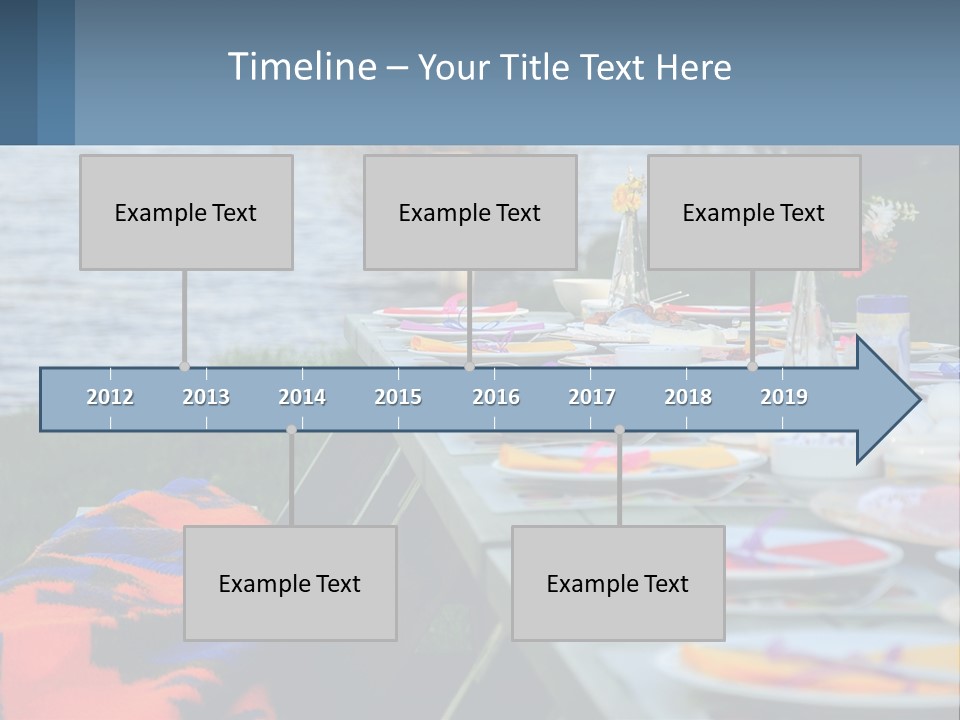 Timeline – Your Title Text Here

Example Text

Example Text

Example Text

2012 2013 2014 2015 2016 2017 2018 2019

Example Text

Example Text